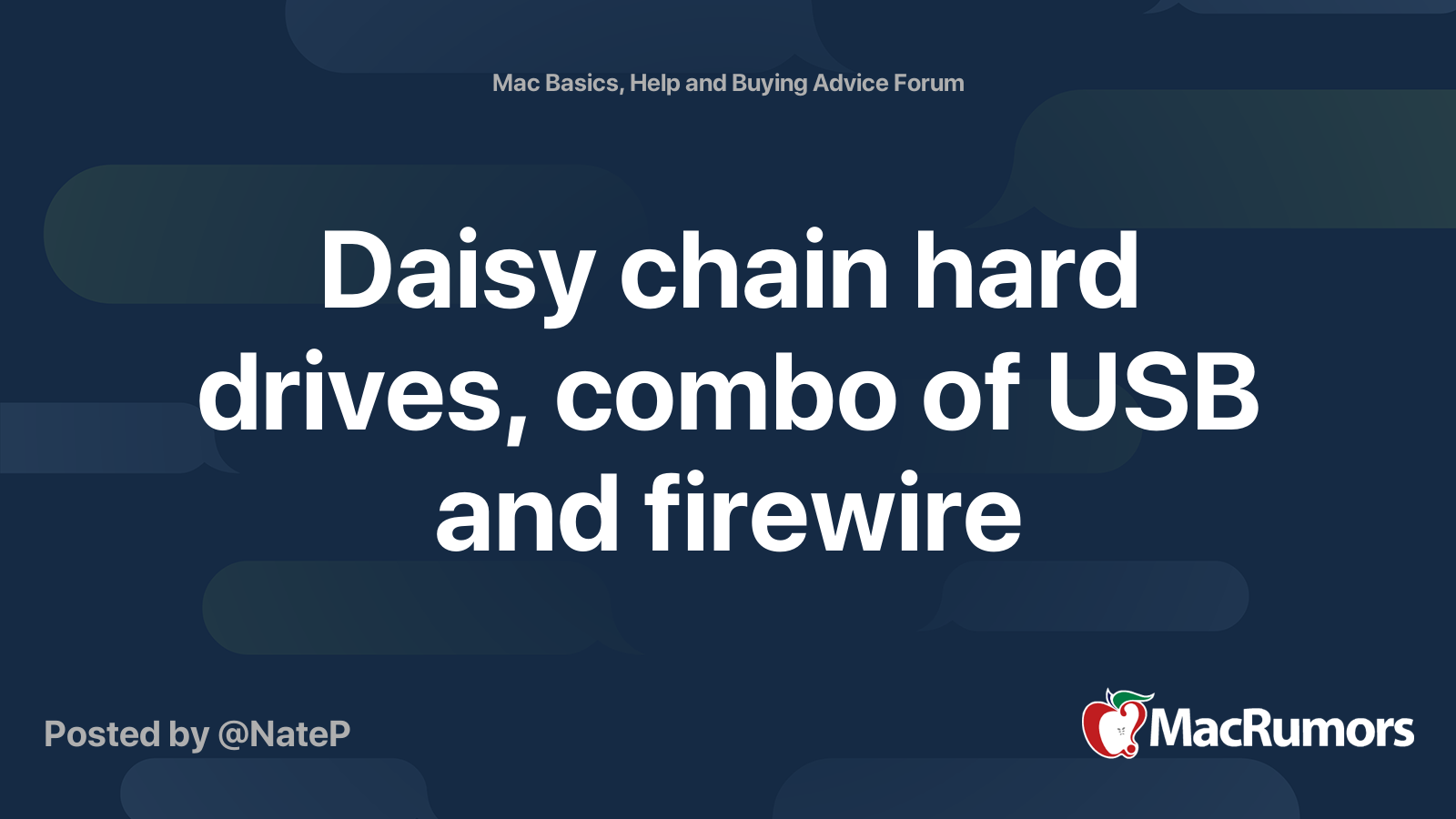 Mac Basics, Help and Buying Advice Forum

Daisy chain hard drives, combo of USB and firewire

Posted by @NateP

MacRumors